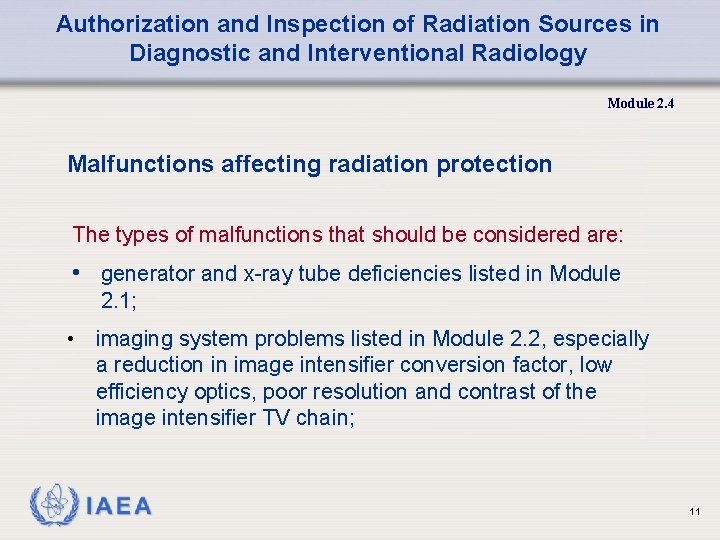 Authorization and Inspection of Radiation Sources in Diagnostic and Interventional Radiology

Module 2.4

Malfunctions affecting radiation protection

The types of malfunctions that should be considered are:

• generator and x-ray tube deficiencies listed in Module 2.1;

• imaging system problems listed in Module 2.2, especially a reduction in image intensifier conversion factor, low efficiency optics, poor resolution and contrast of the image intensifier TV chain;

IAEA

11